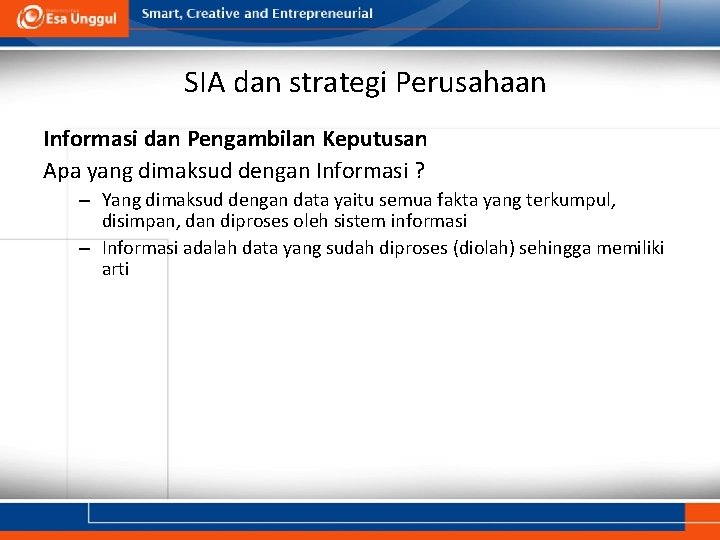 Esa Unggul

Smart, Creative and Entrepreneurial

SIA dan strategi Perusahaan

Informasi dan Pengambilan Keputusan

Apa yang dimaksud dengan Informasi ?

– Yang dimaksud dengan data yaitu semua fakta yang terkumpul, disimpan, dan diproses oleh sistem informasi

– Informasi adalah data yang sudah diproses (diolah) sehingga memiliki arti